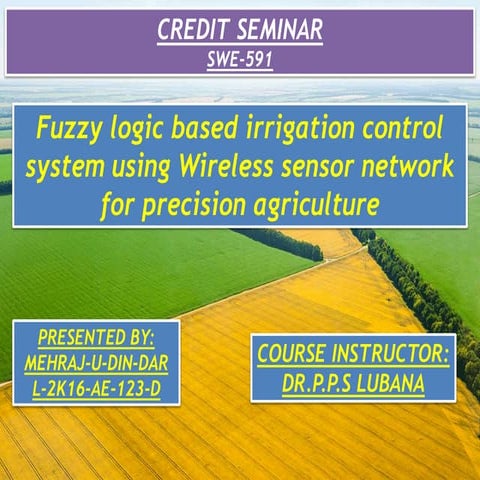 CREDIT SEMINAR
SWE-591

Fuzzy logic based irrigation control system using Wireless sensor network for precision agriculture

PRESENTED BY:
MEHRAJ-U-DIN-DAR
L-2K16-AE-123-D

COURSE INSTRUCTOR:
DR.P.P.S LUBANA